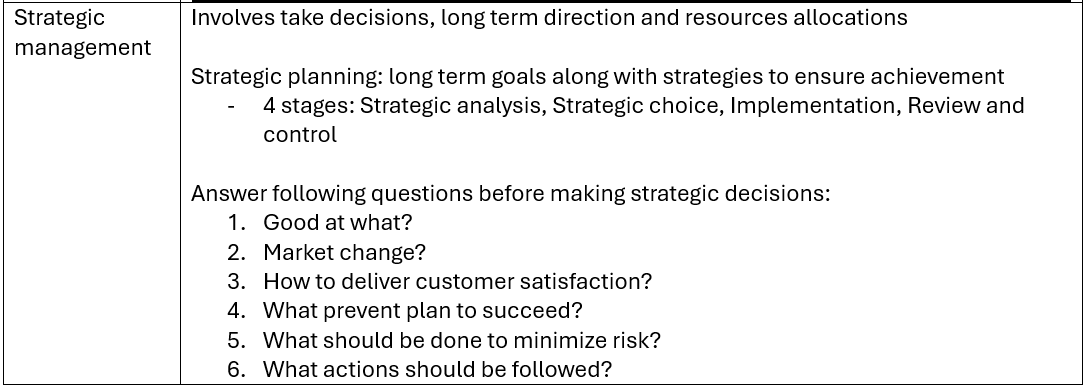 | Strategic management | Involves take decisions, long term direction and resources allocations<br><br>Strategic planning: long term goals along with strategies to ensure achievement<br>- 4 stages: Strategic analysis, Strategic choice, Implementation, Review and control<br><br>Answer following questions before making strategic decisions:<br>1. Good at what?<br>2. Market change?<br>3. How to deliver customer satisfaction?<br>4. What prevent plan to succeed?<br>5. What should be done to minimize risk?<br>6. What actions should be followed? |
|---|---|